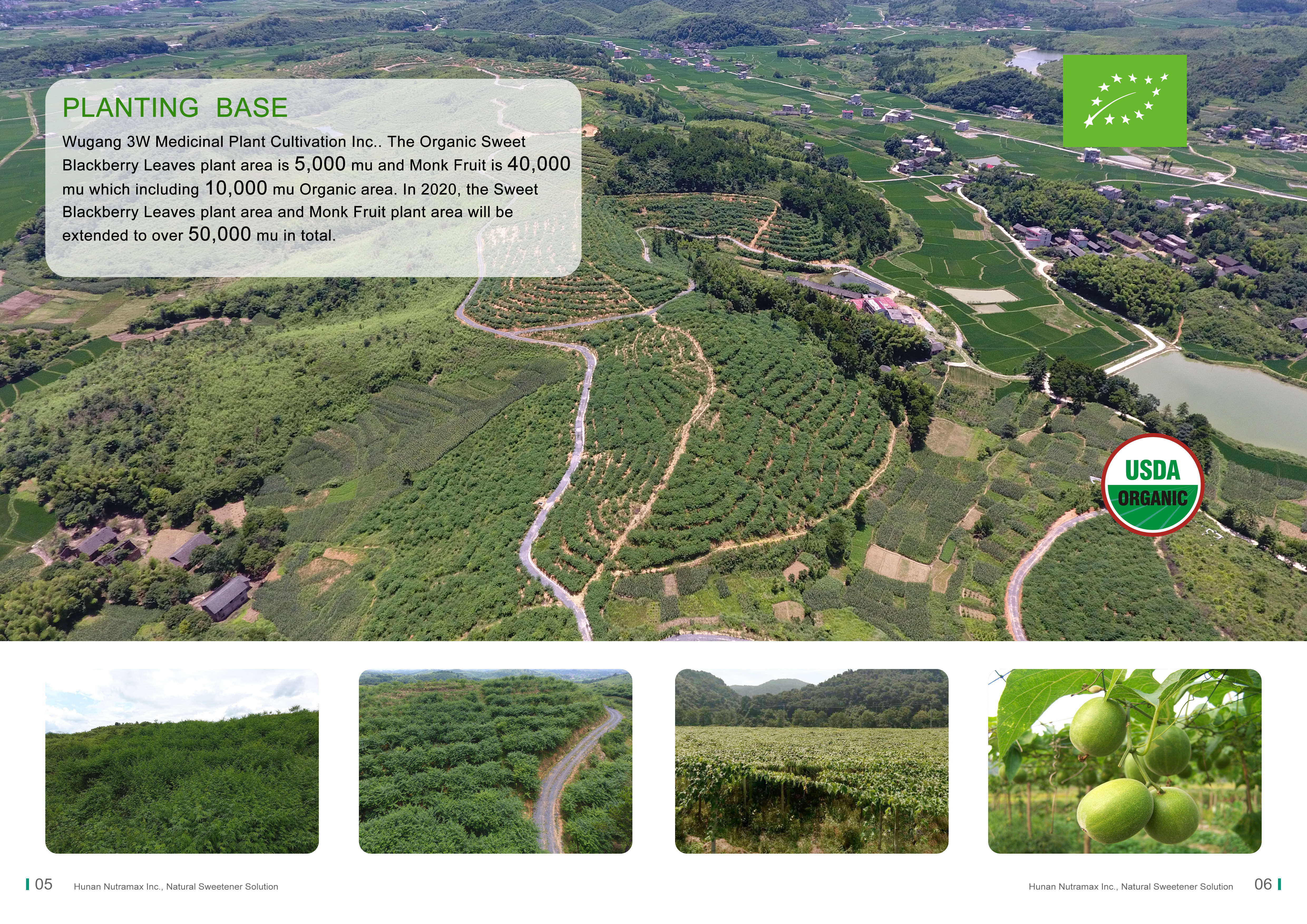 PLANTING BASE

Wugang 3W Medicinal Plant Cultivation Inc.. The Organic Sweet Blackberry Leaves plant area is 5,000 mu and Monk Fruit is 40,000 mu which including 10,000 mu Organic area. In 2020, the Sweet Blackberry Leaves plant area and Monk Fruit plant area will be extended to over 50,000 mu in total.

USDA
ORGANIC

05 Hunan Nutramax Inc., Natural Sweetener Solution

Hunan Nutramax Inc., Natural Sweetener Solution 06